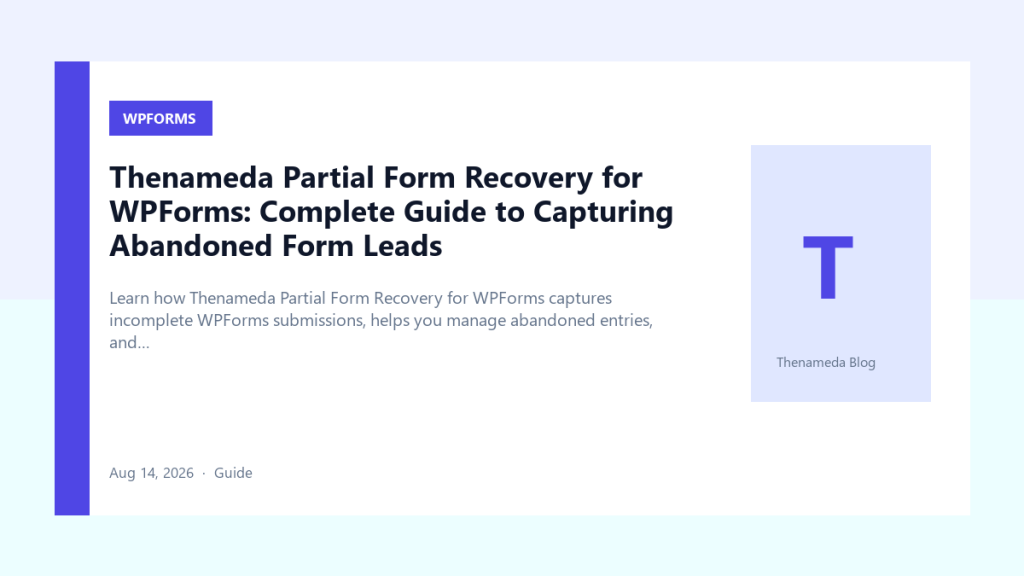 WPFORMS

Thenameda Partial Form Recovery for WPForms: Complete Guide to Capturing Abandoned Form Leads

Learn how Thenameda Partial Form Recovery for WPForms captures incomplete WPForms submissions, helps you manage abandoned entries, and...

Aug 14, 2026 · Guide

T

Thenameda Blog